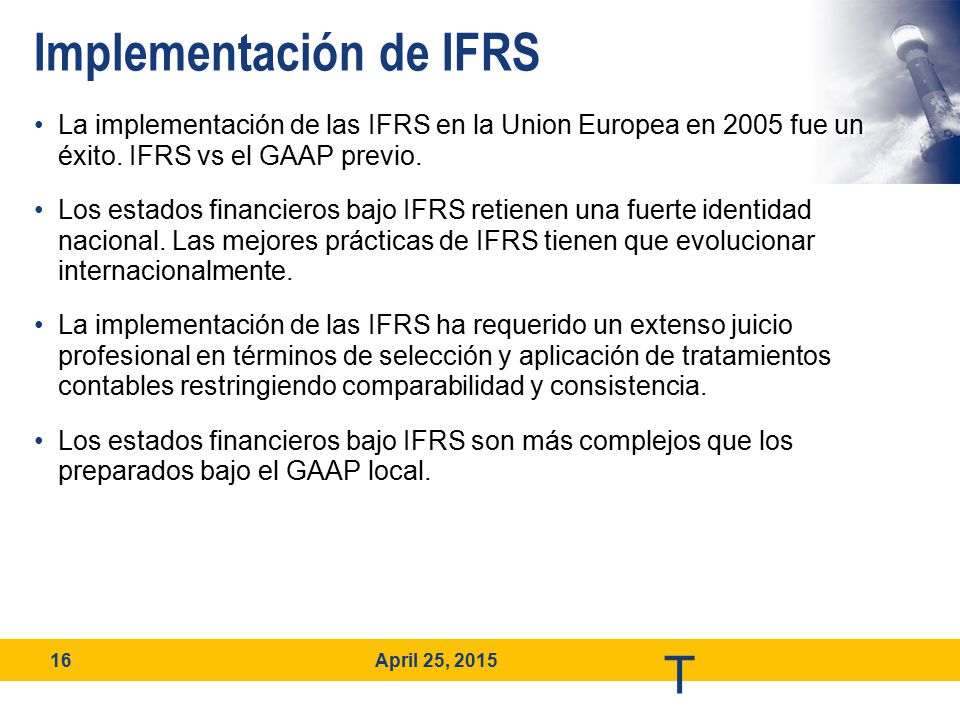 Implementación de IFRS

• La implementación de las IFRS en la Union Europea en 2005 fue un éxito. IFRS vs el GAAP previo.

• Los estados financieros bajo IFRS retienen una fuerte identidad nacional. Las mejores prácticas de IFRS tienen que evolucionar internacionalmente.

• La implementación de las IFRS ha requerido un extenso juicio profesional en términos de selección y aplicación de tratamientos contables restringiendo comparabilidad y consistencia.

• Los estados financieros bajo IFRS son más complejos que los preparados bajo el GAAP local.

16

April 25, 2015

T